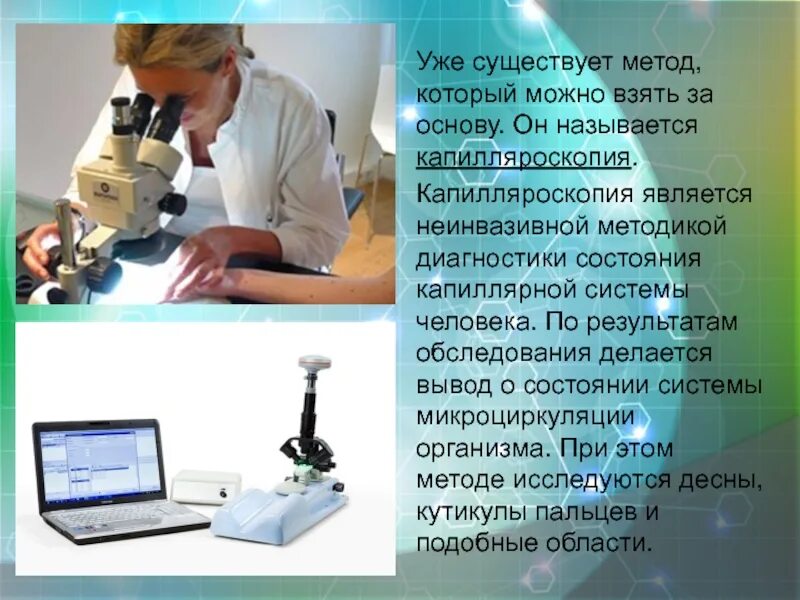 Уже существует метод, который можно взять за основу. Он называется капилляроскопия.

Капилляроскопия является неинвазивной методикой диагностики состояния капиллярной системы человека. По результатам обследования делается вывод о состоянии системы микроциркуляции организма. При этом методе исследуются десны, кутикулы пальцев и подобные области.